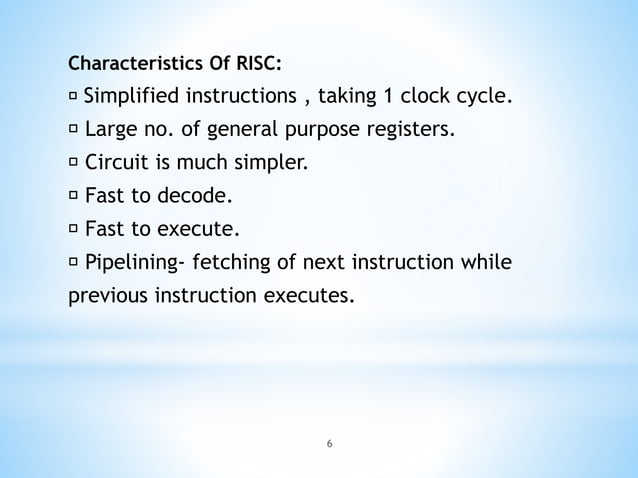 Characteristics Of RISC:

▫ Simplified instructions , taking 1 clock cycle.

▫ Large no. of general purpose registers.

▫ Circuit is much simpler.

▫ Fast to decode.

▫ Fast to execute.

▫ Pipelining- fetching of next instruction while previous instruction executes.

6